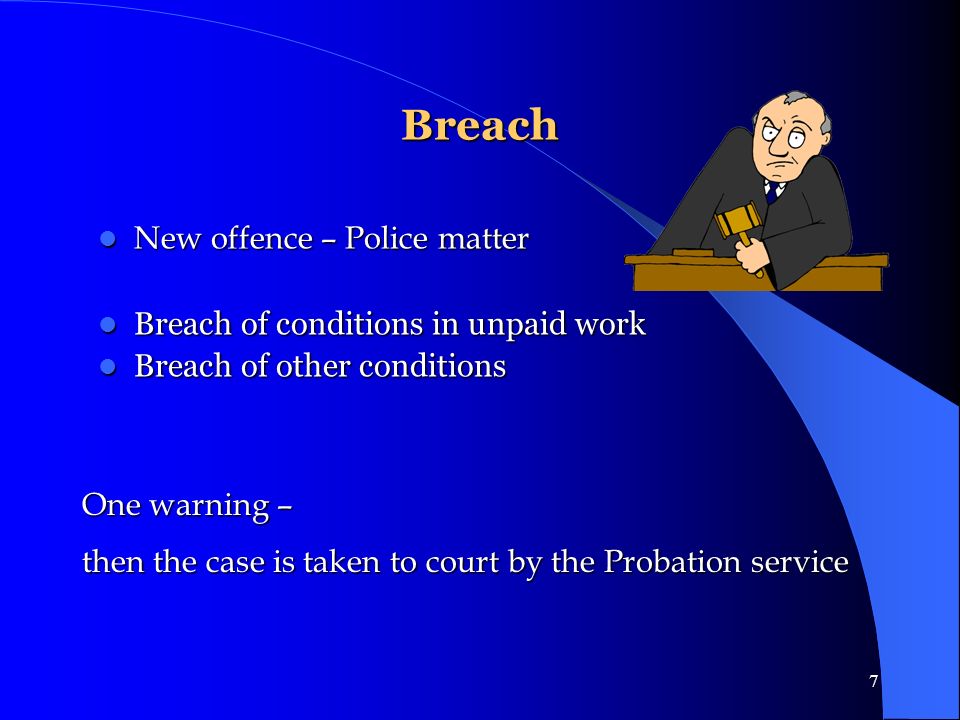 Breach

- New offence – Police matter

- Breach of conditions in unpaid work
- Breach of other conditions

One warning –

then the case is taken to court by the Probation service

7